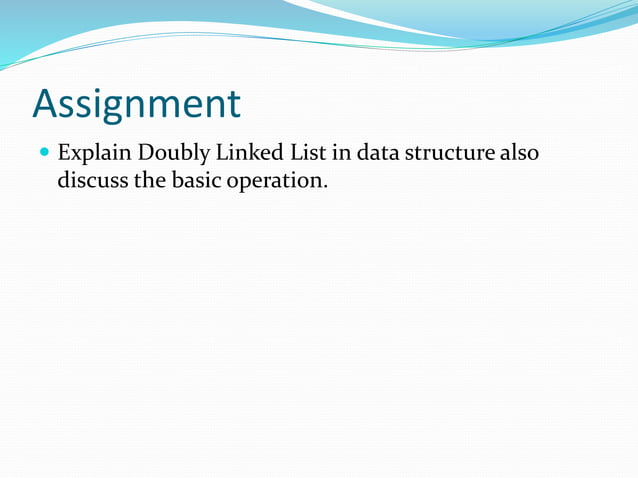 Assignment

Explain Doubly Linked List in data structure also discuss the basic operation.